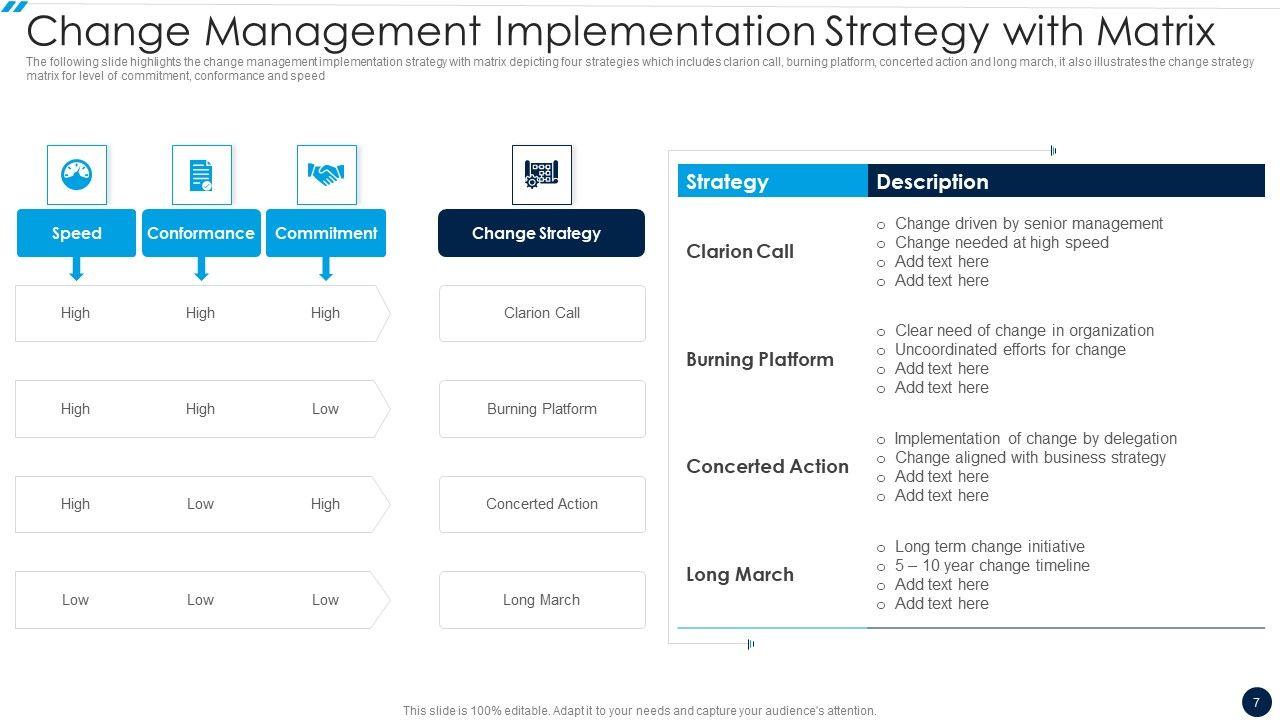 Change Management Implementation Strategy with Matrix

The following slide highlights the change management implementation strategy with matrix depicting four strategies which includes clarion call, burning platform, concerted action and long march, it also illustrates the change strategy matrix for level of commitment, conformance and speed

| Speed | Conformance | Commitment | Change Strategy |
|---|---|---|---|
| High | High | High | Clarion Call |
| High | High | Low | Burning Platform |
| High | Low | High | Concerted Action |
| Low | Low | Low | Long March |

| Strategy | Description |
|---|---|
| Clarion Call | ○ Change driven by senior management ○ Change needed at high speed ○ Add text here ○ Add text here |
| Burning Platform | ○ Clear need of change in organization ○ Uncoordinated efforts for change ○ Add text here ○ Add text here |
| Concerted Action | ○ Implementation of change by delegation ○ Change aligned with business strategy ○ Add text here ○ Add text here |
| Long March | ○ Long term change initiative ○ 5 – 10 year change timeline ○ Add text here ○ Add text here |

This slide is 100% editable. Adapt it to your needs and capture your audience's attention.

7